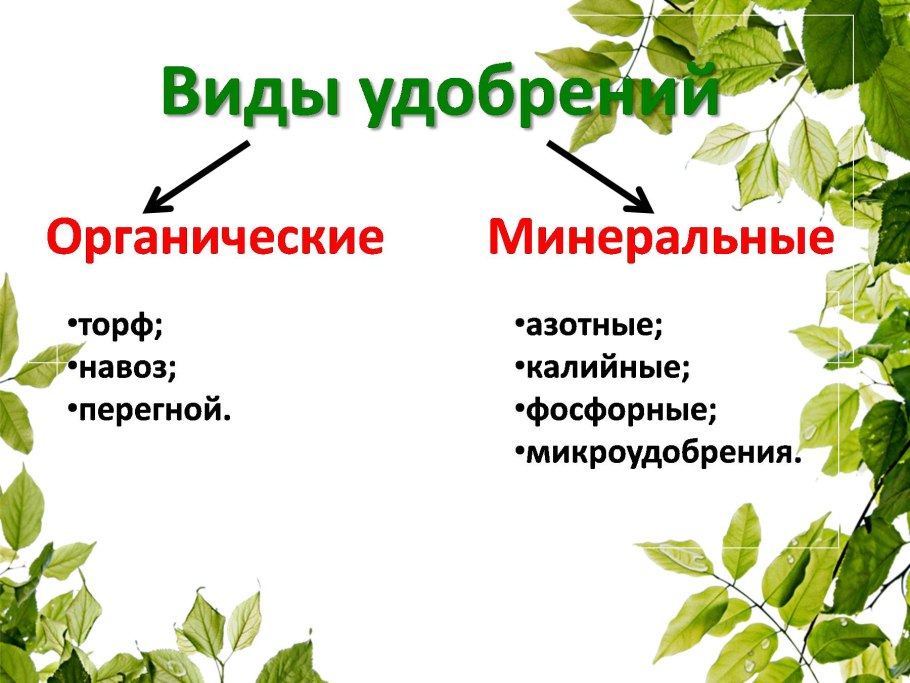 Виды удобрений

Органические

•торф;
•навоз;
•перегной.

Минеральные

•азотные;
•калийные;
•фосфорные;
•микроудобрения.